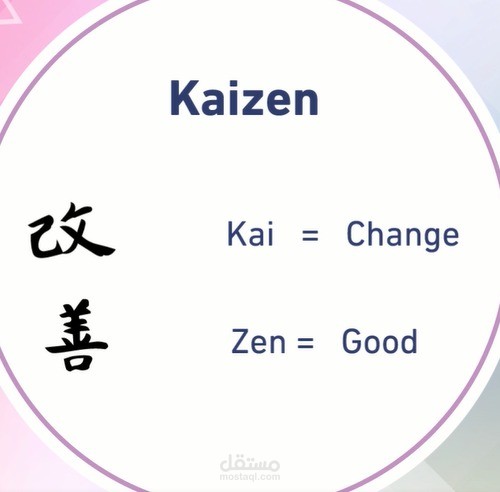 Kaizen

改 Kai = Change

善 Zen = Good

مستقل
mostaql.com